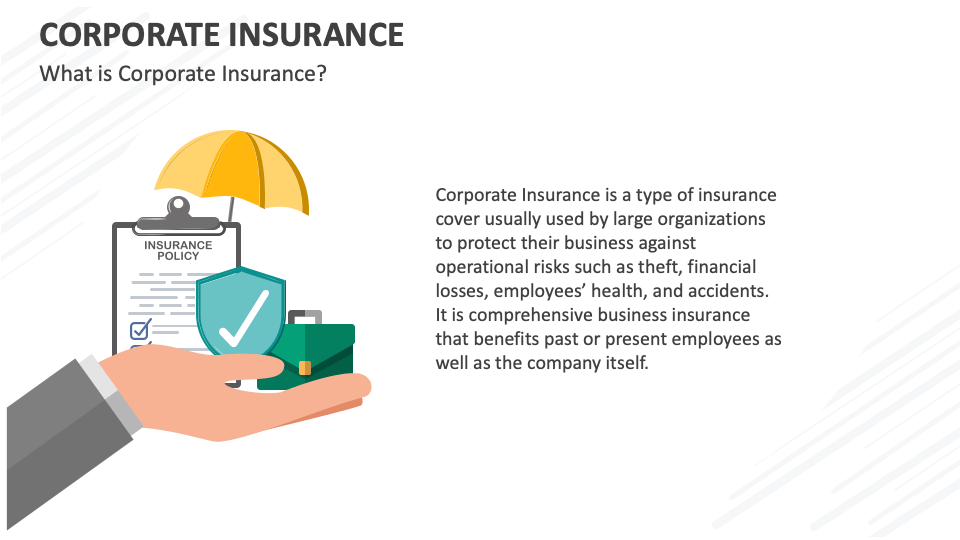 CORPORATE INSURANCE
What is Corporate Insurance?

INSURANCE POLICY

Corporate Insurance is a type of insurance cover usually used by large organizations to protect their business against operational risks such as theft, financial losses, employees' health, and accidents. It is comprehensive business insurance that benefits past or present employees as well as the company itself.